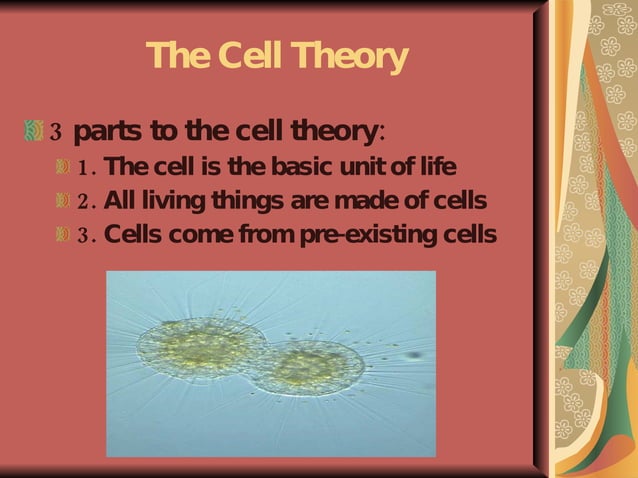 The Cell Theory

3 parts to the cell theory:

1. The cell is the basic unit of life

2. All living things are made of cells

3. Cells come from pre-existing cells